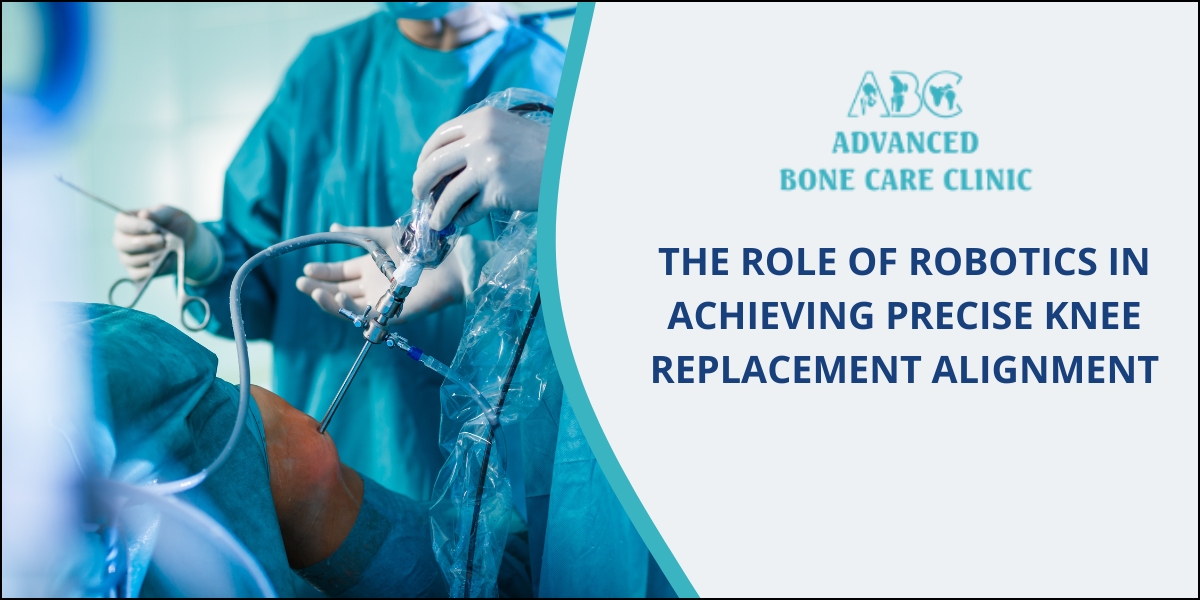 ABC
ADVANCED
BONE CARE CLINIC

THE ROLE OF ROBOTICS IN ACHIEVING PRECISE KNEE REPLACEMENT ALIGNMENT